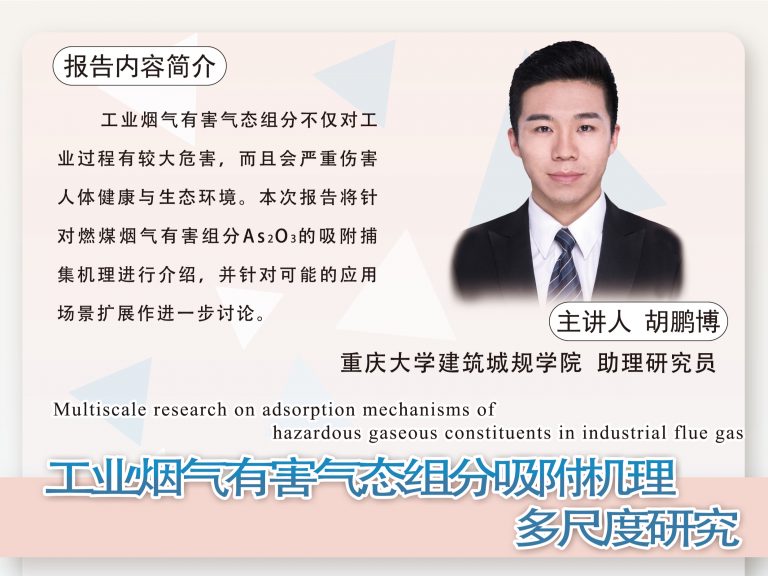 报告内容简介

工业烟气有害气态组分不仅对工业过程有较大危害，而且会严重伤害人体健康与生态环境。本次报告将针对燃煤烟气有害组分$As_2O_3$的吸附捕集机理进行介绍，并针对可能的应用场景扩展作进一步讨论。

主讲人 胡鹏博

重庆大学建筑城规学院 助理研究员

Multiscale research on adsorption mechanisms of hazardous gaseous constituents in industrial flue gas

工业烟气有害气态组分吸附机理多尺度研究